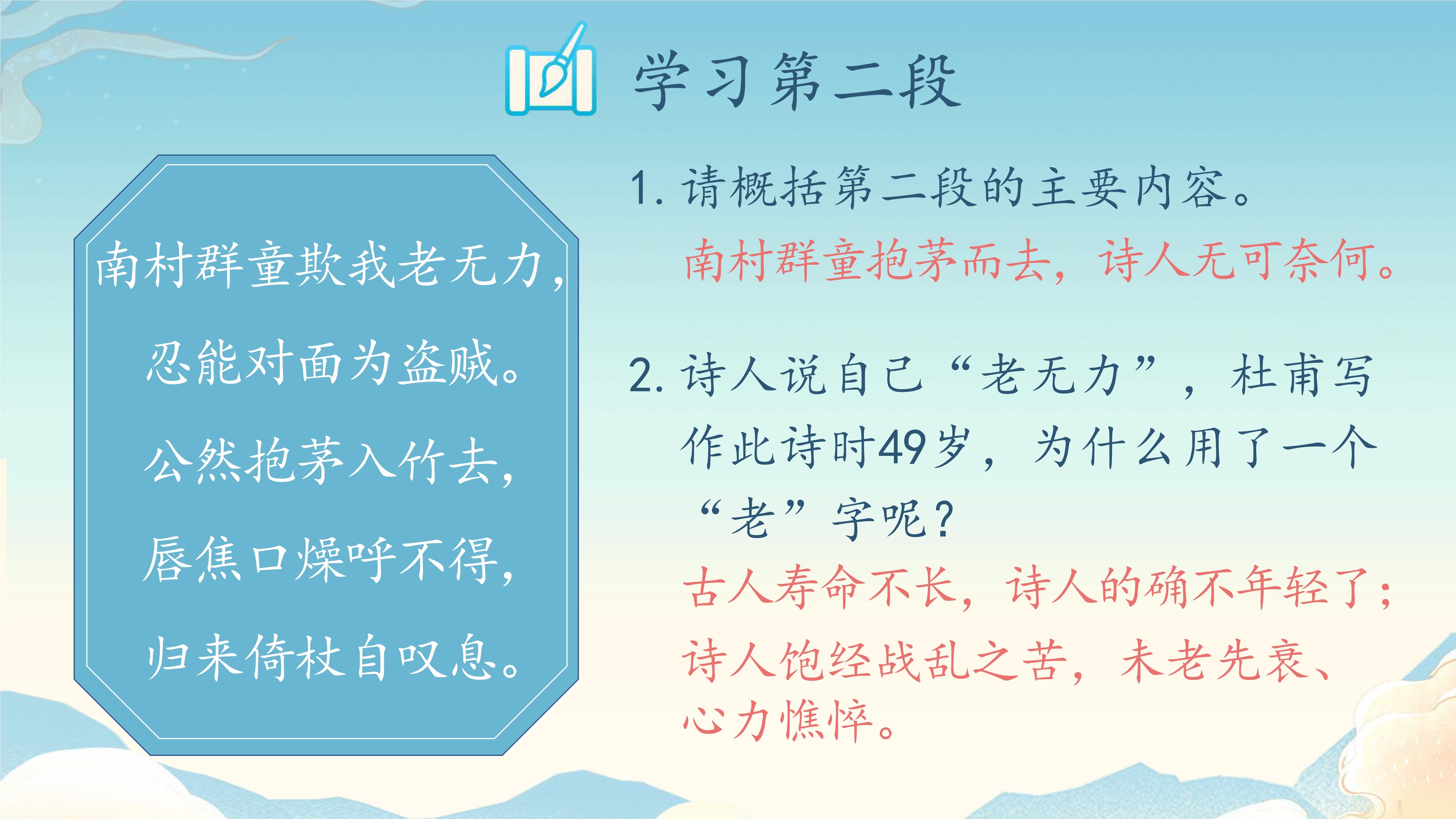 学习第二段

南村群童欺我老无力，
忍能对面为盗贼。
公然抱茅入竹去，
唇焦口燥呼不得，
归来倚杖自叹息。

1. 请概括第二段的主要内容。
南村群童抱茅而去，诗人无可奈何。

2. 诗人说自己“老无力”，杜甫写作此诗时49岁，为什么用了一个“老”字呢？
古人寿命不长，诗人的确不年轻了；诗人饱经战乱之苦，未老先衰、心力憔悴。